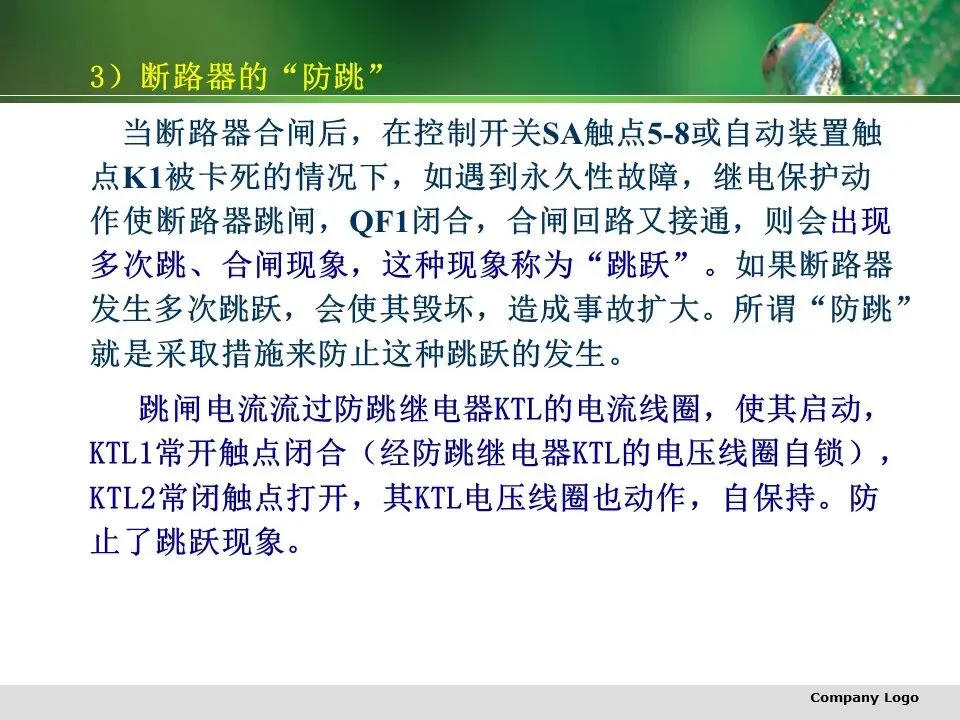 3）断路器的“防跳”

当断路器合闸后，在控制开关SA触点5-8或自动装置触点K1被卡死的情况下，如遇到永久性故障，继电保护动作使断路器跳闸，QF1闭合，合闸回路又接通，则会出现多次跳、合闸现象，这种现象称为“跳跃”。如果断路器发生多次跳跃，会使其毁坏，造成事故扩大。所谓“防跳”就是采取措施来防止这种跳跃的发生。

跳闸电流流过防跳继电器KTL的电流线圈，使其启动，KTL1常开触点闭合（经防跳继电器KTL的电压线圈自锁），KTL2常闭触点打开，其KTL电压线圈也动作，自保持。防止了跳跃现象。

Company Logo